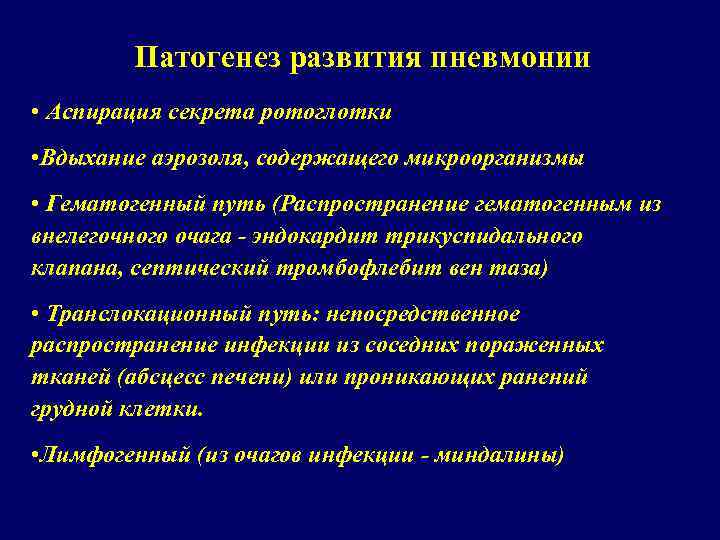 Патогенез развития пневмонии

• Аспирация секрета ротоглотки

•Вдыхание аэрозоля, содержащего микроорганизмы

• Гематогенный путь (Распространение гематогенным из внелегочного очага - эндокардит трикуспидального клапана, септический тромбофлебит вен таза)

• Транслокационный путь: непосредственное распространение инфекции из соседних пораженных тканей (абсцесс печени) или проникающих ранений грудной клетки.

•Лимфогенный (из очагов инфекции - миндалины)